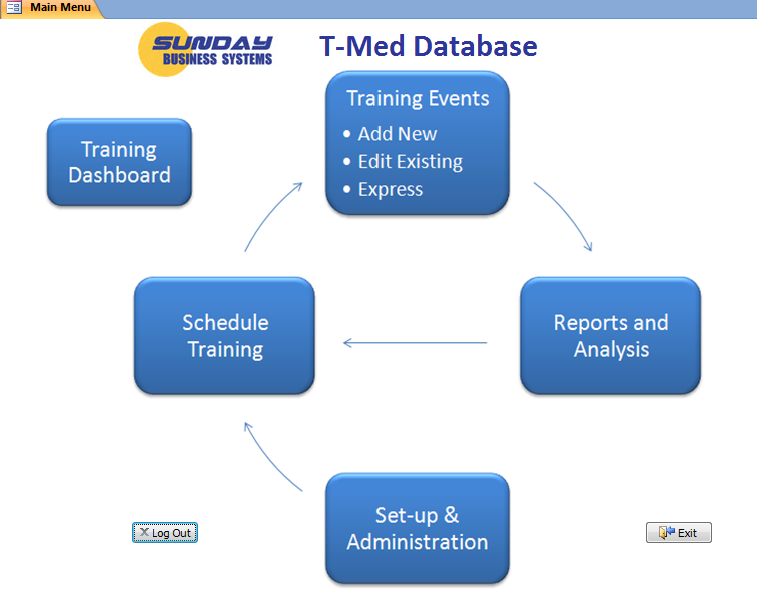 Main Menu

SUNDAY
BUSINESS SYSTEMS

T-Med Database

Training Dashboard

Training Events
• Add New
• Edit Existing
• Express

Schedule Training

Reports and Analysis

Set-up & Administration

Log Out

Exit